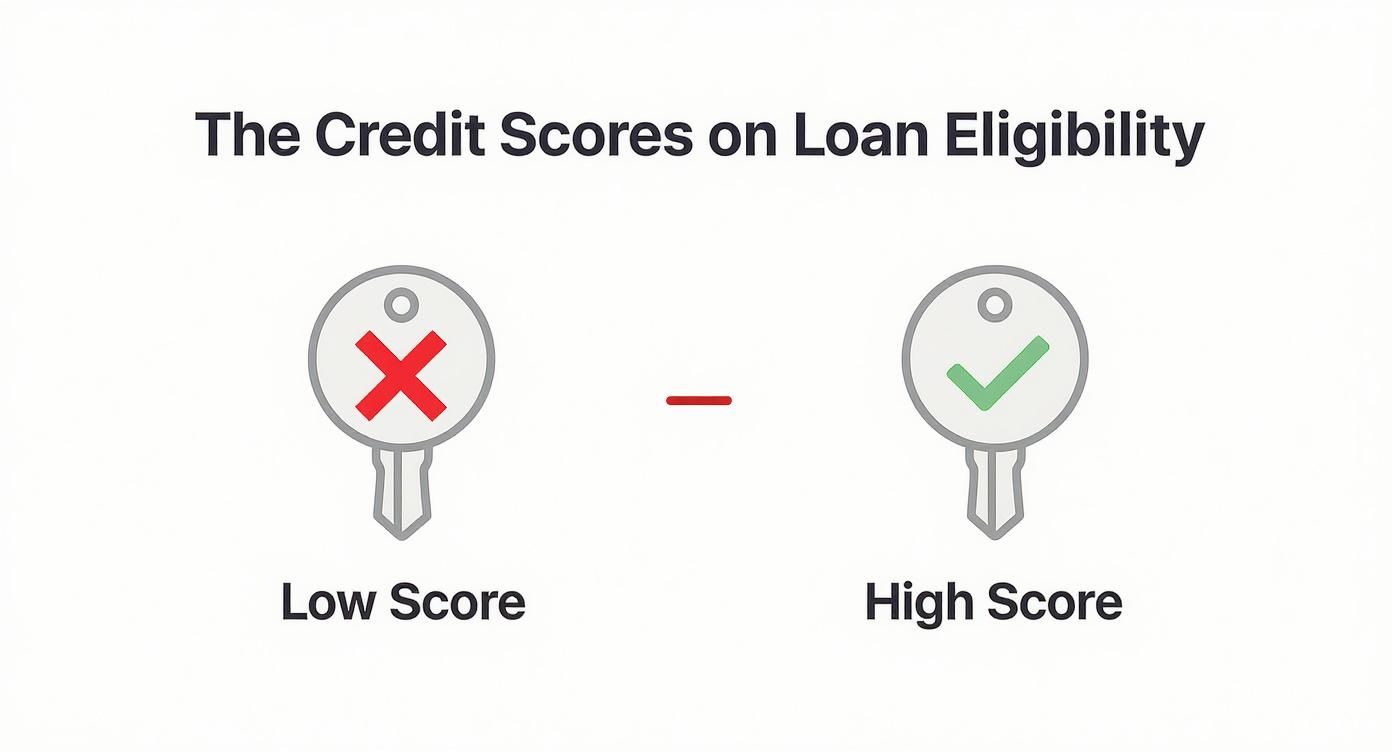 The Credit Scores on Loan Eligibility

Low Score

High Score